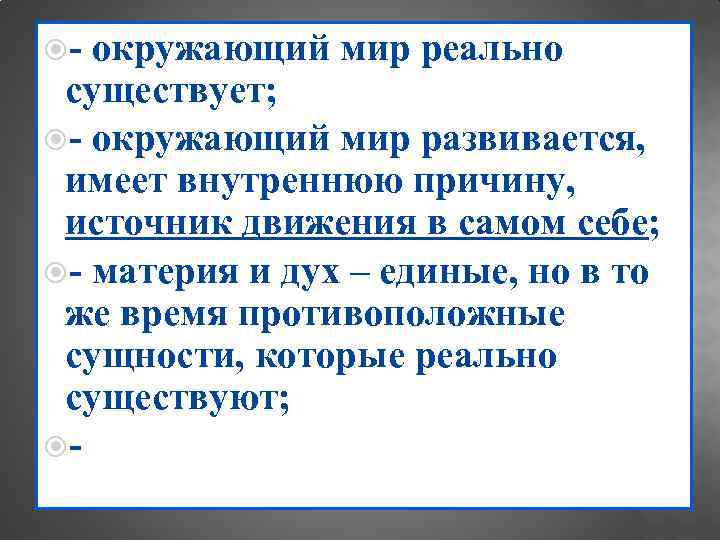 - окружающий мир реально существует;

- окружающий мир развивается, имеет внутреннюю причину, источник движения в самом себе;

- материя и дух – единые, но в то же время противоположные сущности, которые реально существуют;

-